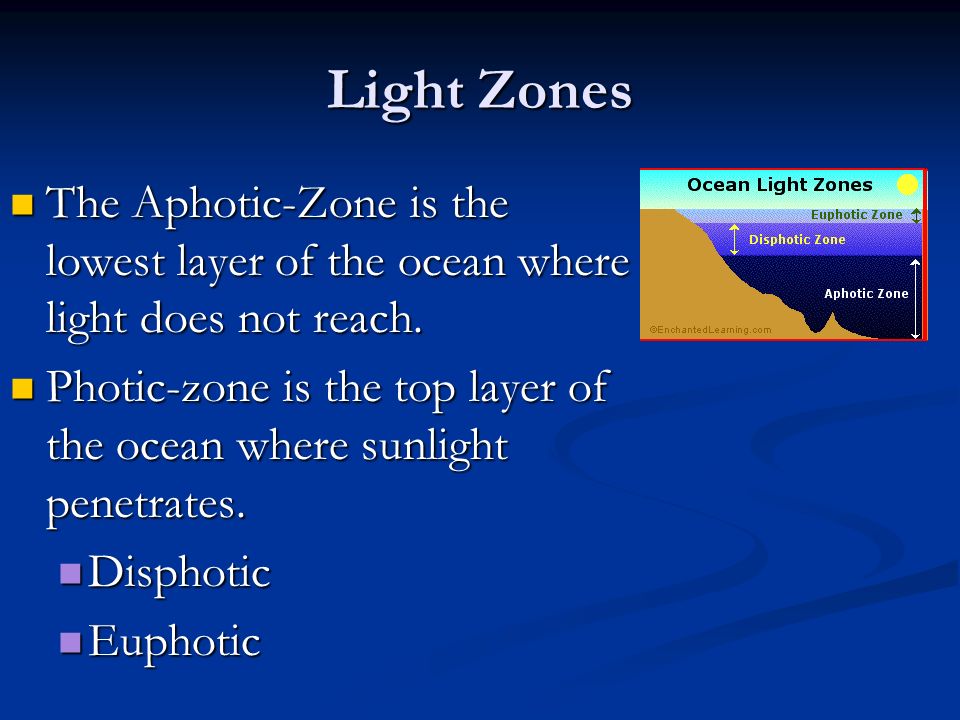 Light Zones

The Aphotic-Zone is the lowest layer of the ocean where light does not reach.

Photic-zone is the top layer of the ocean where sunlight penetrates.

Disphotic

Euphotic

Ocean Light Zones

Euphotic Zone

Disphotic Zone

Aphotic Zone

©EnchantedLearning.com